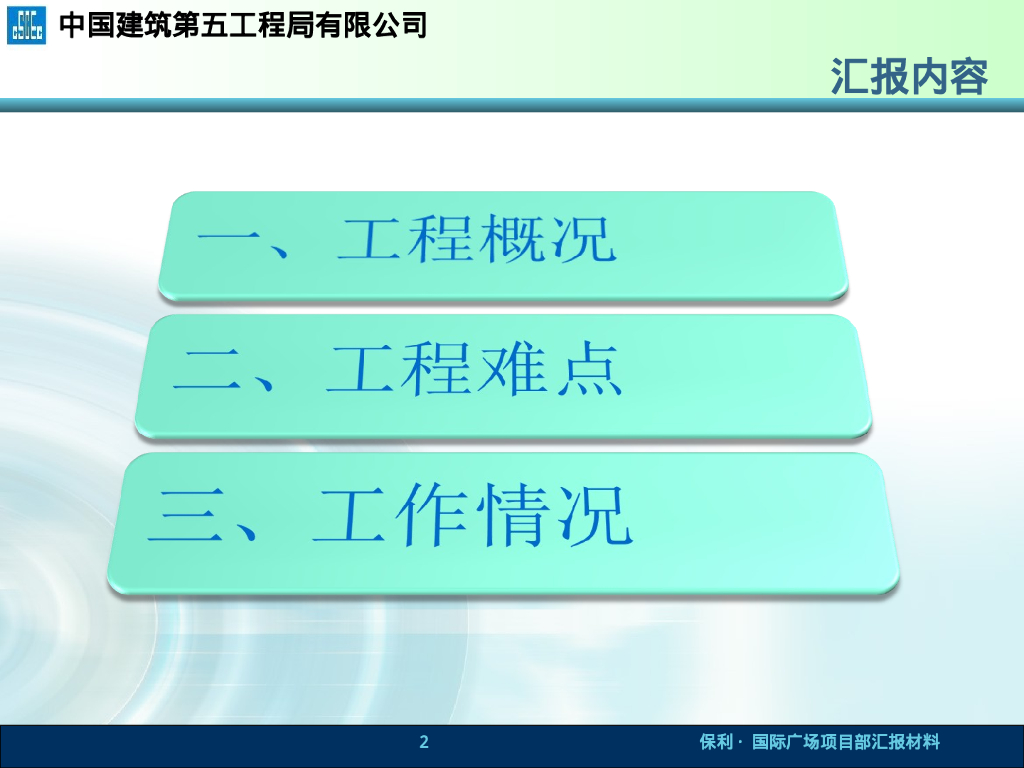 中国建筑第五工程局有限公司

汇报内容

一、工程概况

二、工程难点

三、工作情况

2

保利 · 国际广场项目部汇报材料